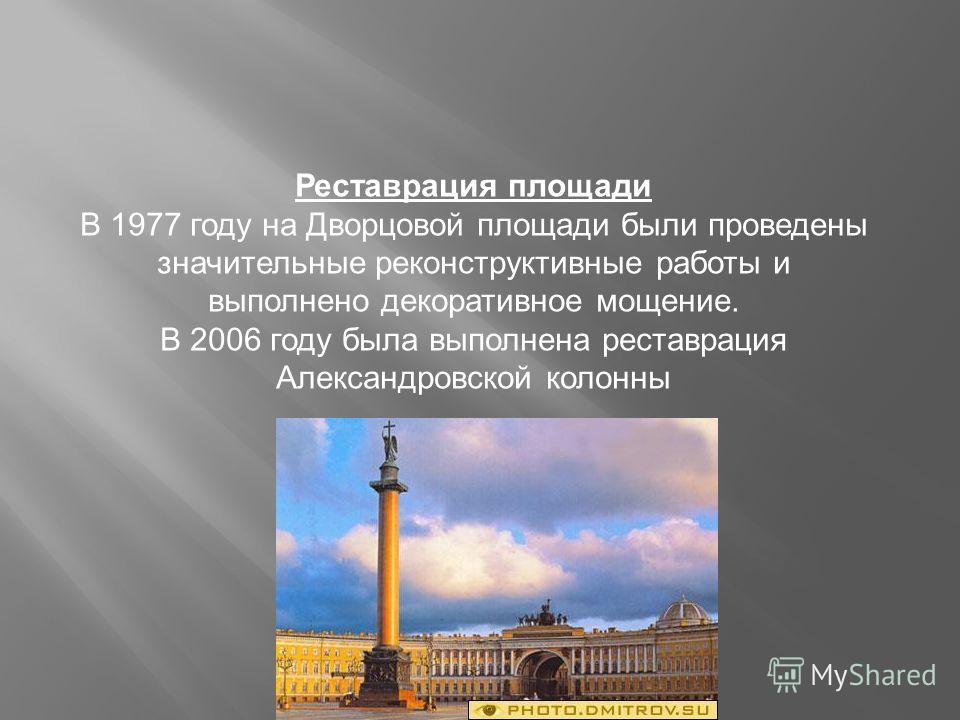 Реставрация площади
В 1977 году на Дворцовой площади были проведены значительные реконструктивные работы и выполнено декоративное мощение.
В 2006 году была выполнена реставрация Александровской колонны

PHOTO.DMITROV.SU

MyShared